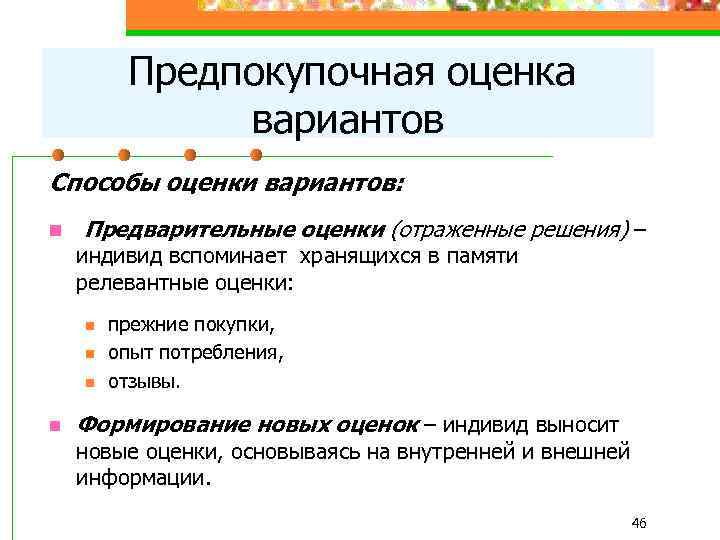 Предпокупочная оценка вариантов

Способы оценки вариантов:

Предварительные оценки (отраженные решения) – индивид вспоминает хранящихся в памяти релевантные оценки:

прежние покупки,

опыт потребления,

отзывы.

Формирование новых оценок – индивид выносит новые оценки, основываясь на внутренней и внешней информации.

46